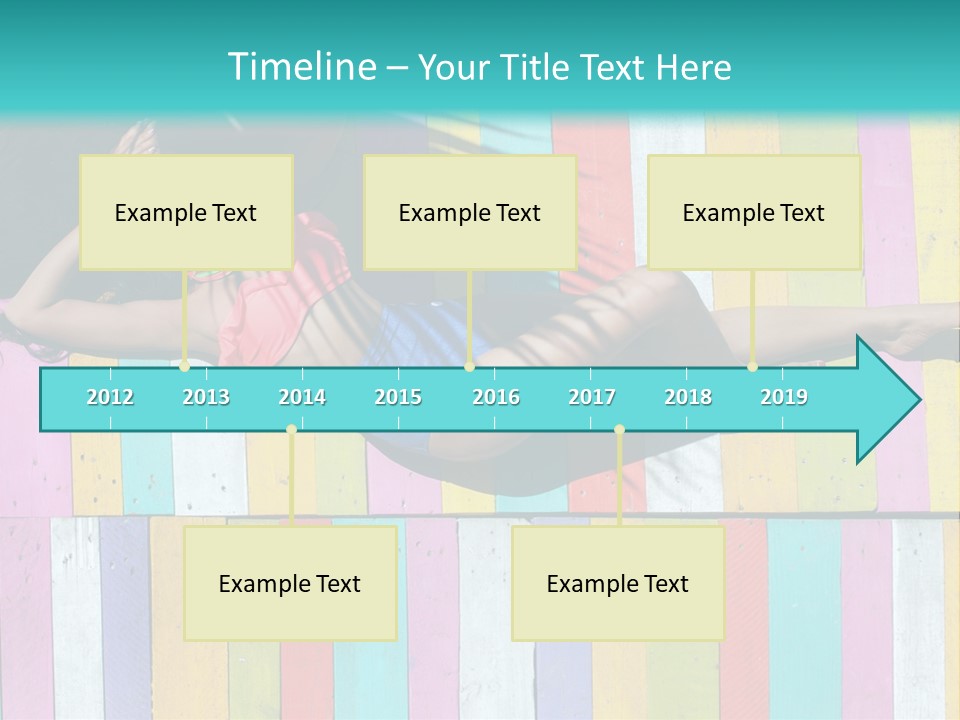 Timeline – Your Title Text Here

Example Text

Example Text

Example Text

2012 2013 2014 2015 2016 2017 2018 2019

Example Text

Example Text